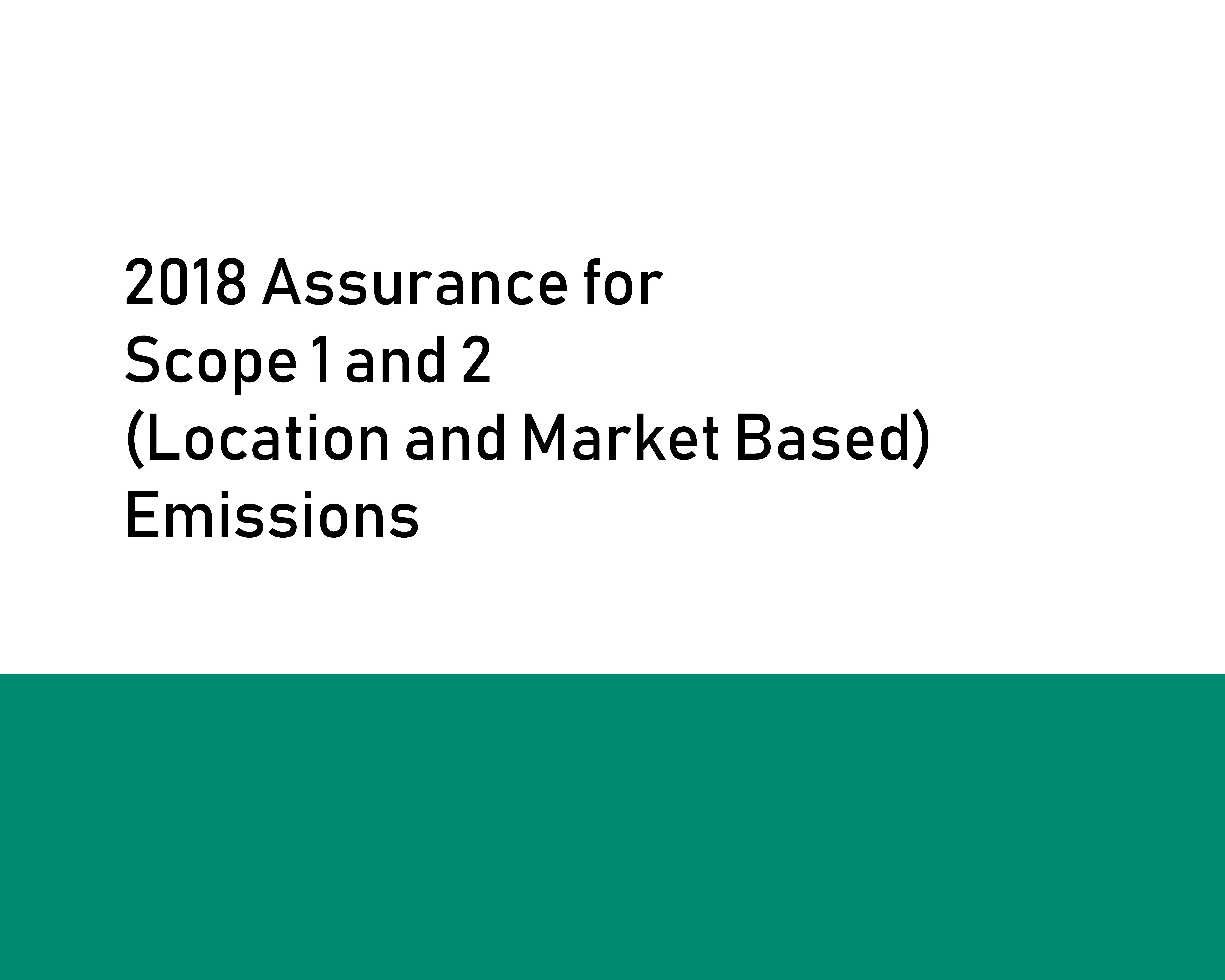 2018 Assurance for Scope 1 and 2 (Location and Market Based) Emissions